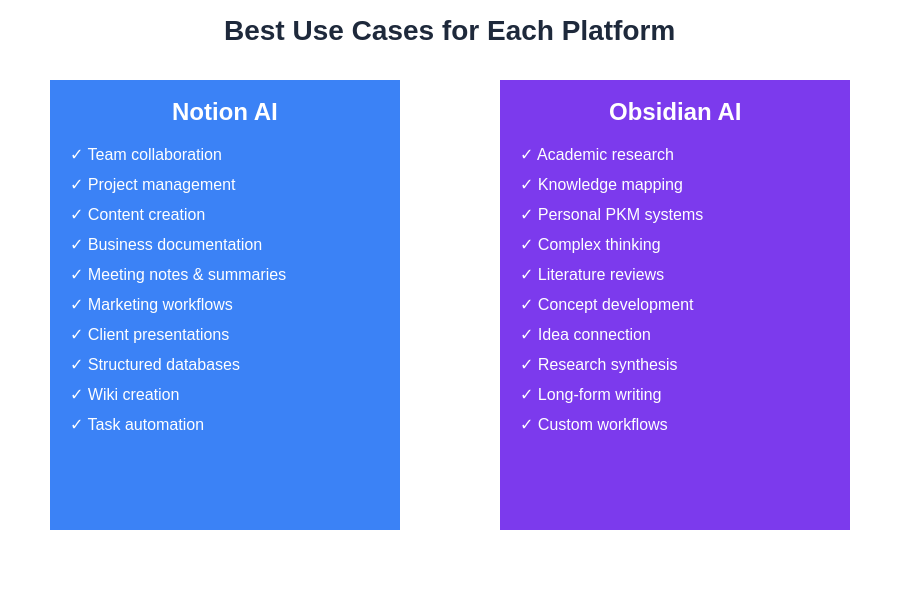 Best Use Cases for Each Platform

Notion AI

✓ Team collaboration
✓ Project management
✓ Content creation
✓ Business documentation
✓ Meeting notes & summaries
✓ Marketing workflows
✓ Client presentations
✓ Structured databases
✓ Wiki creation
✓ Task automation

Obsidian AI

✓ Academic research
✓ Knowledge mapping
✓ Personal PKM systems
✓ Complex thinking
✓ Literature reviews
✓ Concept development
✓ Idea connection
✓ Research synthesis
✓ Long-form writing
✓ Custom workflows